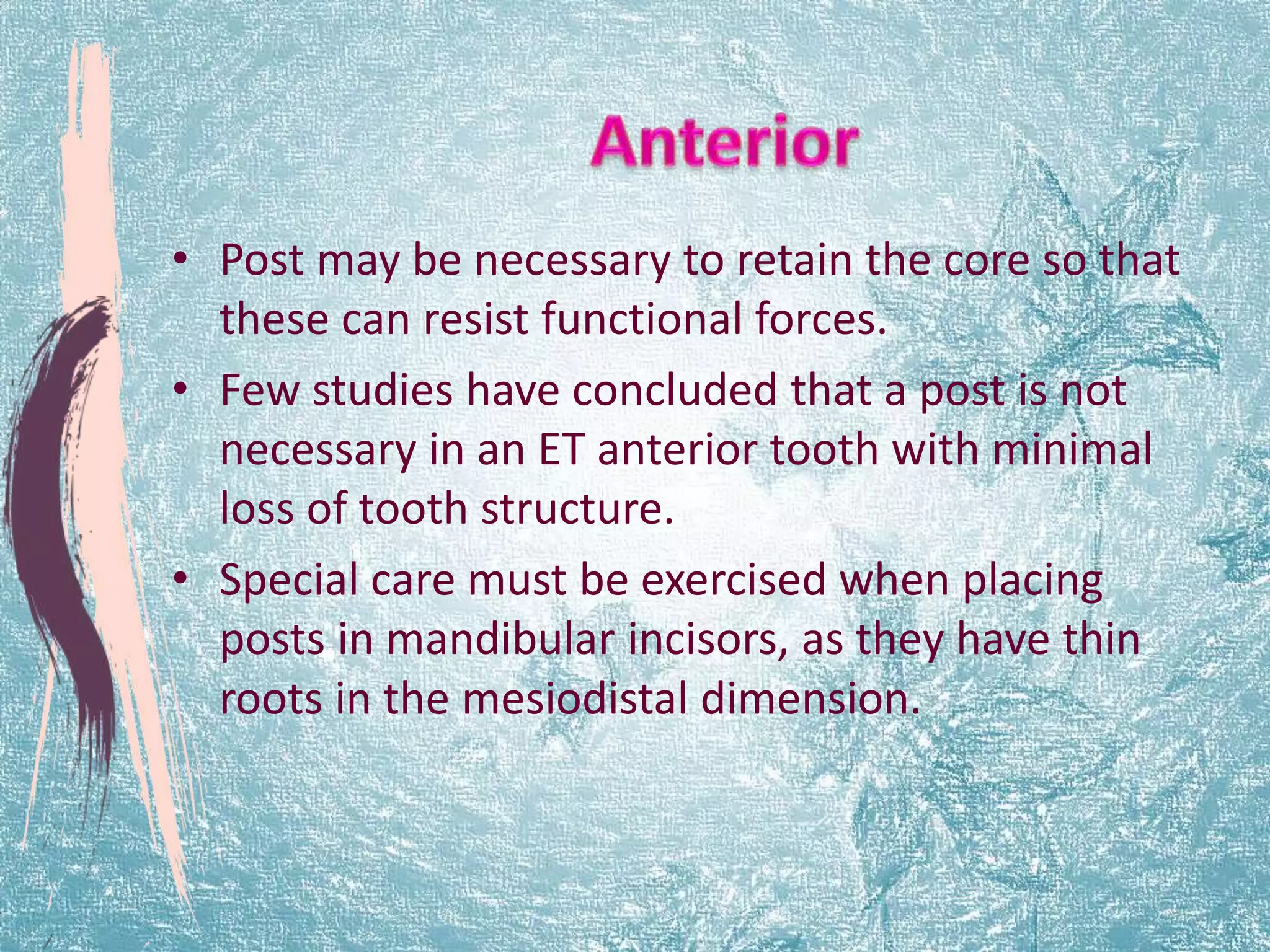 Anterior

• Post may be necessary to retain the core so that these can resist functional forces.

• Few studies have concluded that a post is not necessary in an ET anterior tooth with minimal loss of tooth structure.

• Special care must be exercised when placing posts in mandibular incisors, as they have thin roots in the mesiodistal dimension.